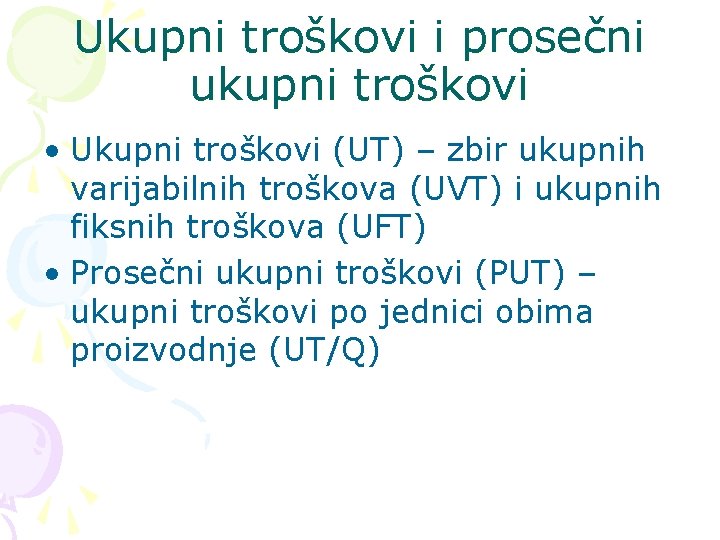 Ukupni troškovi i prosečni ukupni troškovi

• Ukupni troškovi (UT) – zbir ukupnih varijabilnih troškova (UVT) i ukupnih fiksnih troškova (UFT)
• Prosečni ukupni troškovi (PUT) – ukupni troškovi po jednici obima proizvodnje (UT/Q)